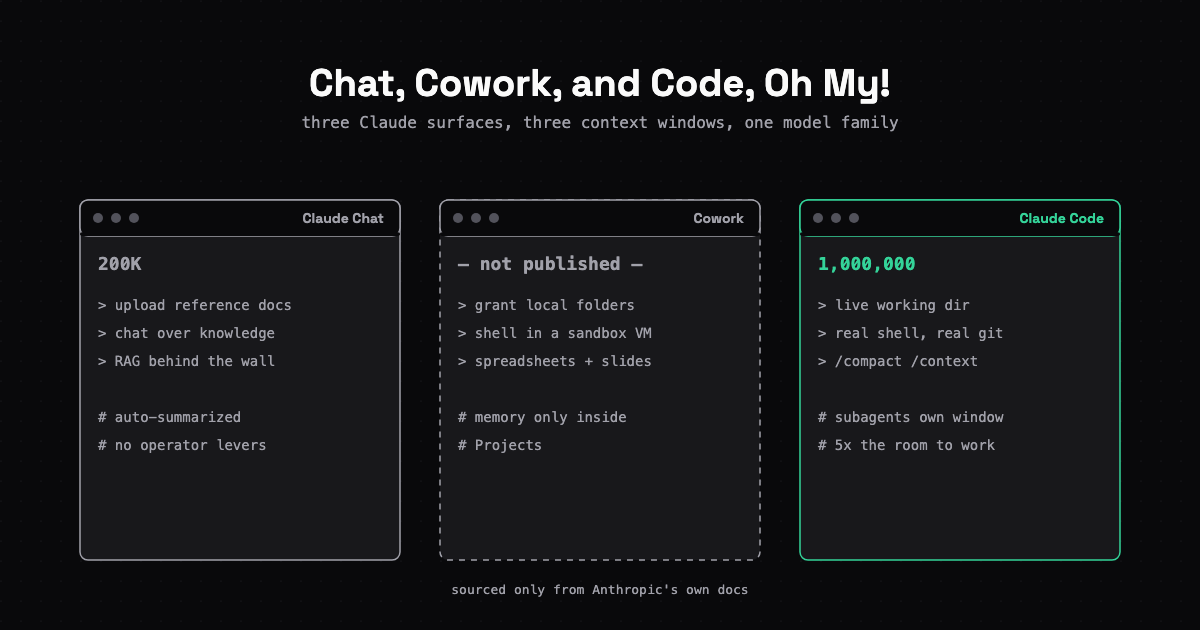 Chat, Cowork, and Code, Oh My!

three Claude surfaces, three context windows, one model family

Claude Chat

200K

> upload reference docs
> chat over knowledge
> RAG behind the wall

# auto-summarized
# no operator levers

Cowork

— not published —

> grant local folders
> shell in a sandbox VM
> spreadsheets + slides

# memory only inside
# Projects

Claude Code

1,000,000

> live working dir
> real shell, real git
> /compact /context

# subagents own window
# 5x the room to work

sourced only from Anthropic's own docs